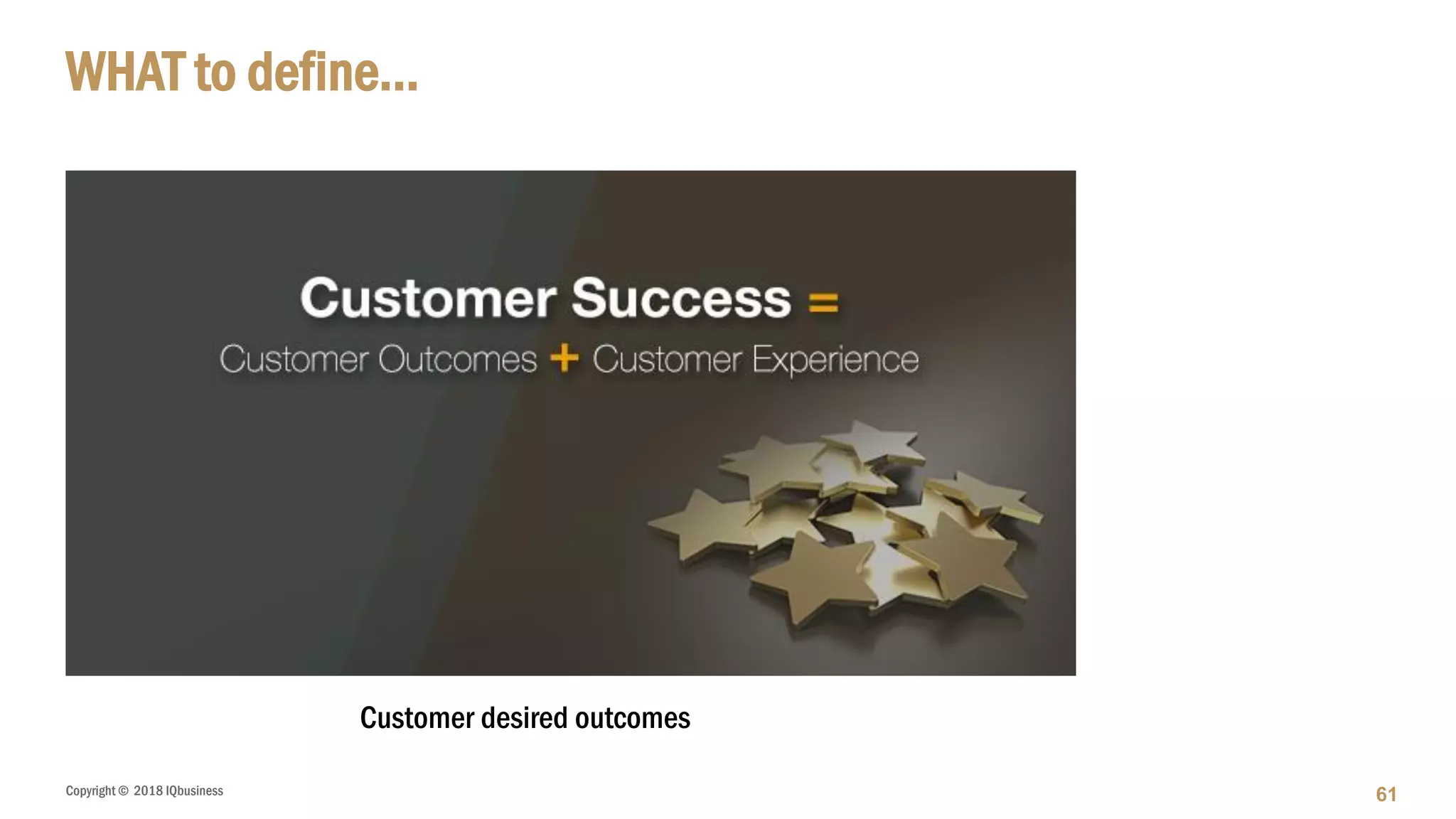 WHAT to define...

Customer Success =

Customer Outcomes + Customer Experience

Customer desired outcomes

Copyright © 2018 IQbusiness

61